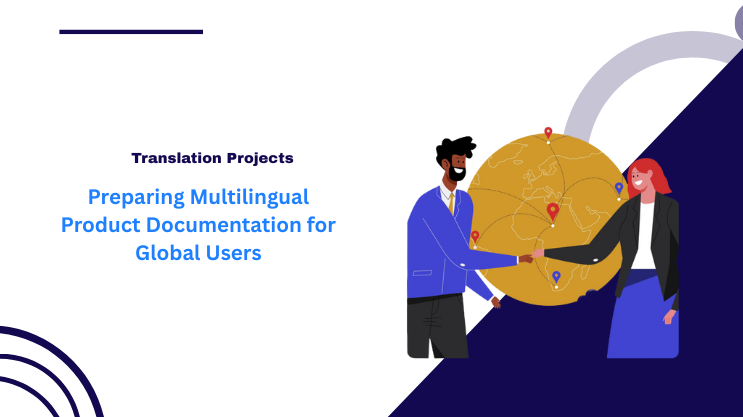 Translation Projects

Preparing Multilingual Product Documentation for Global Users